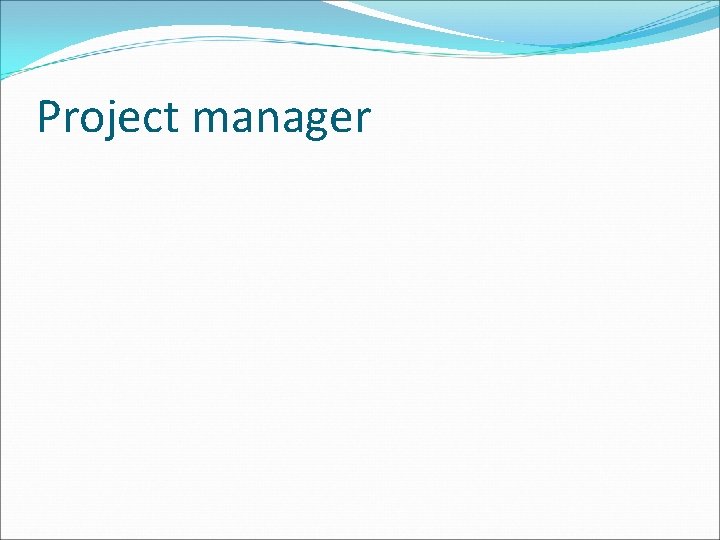 Project manager